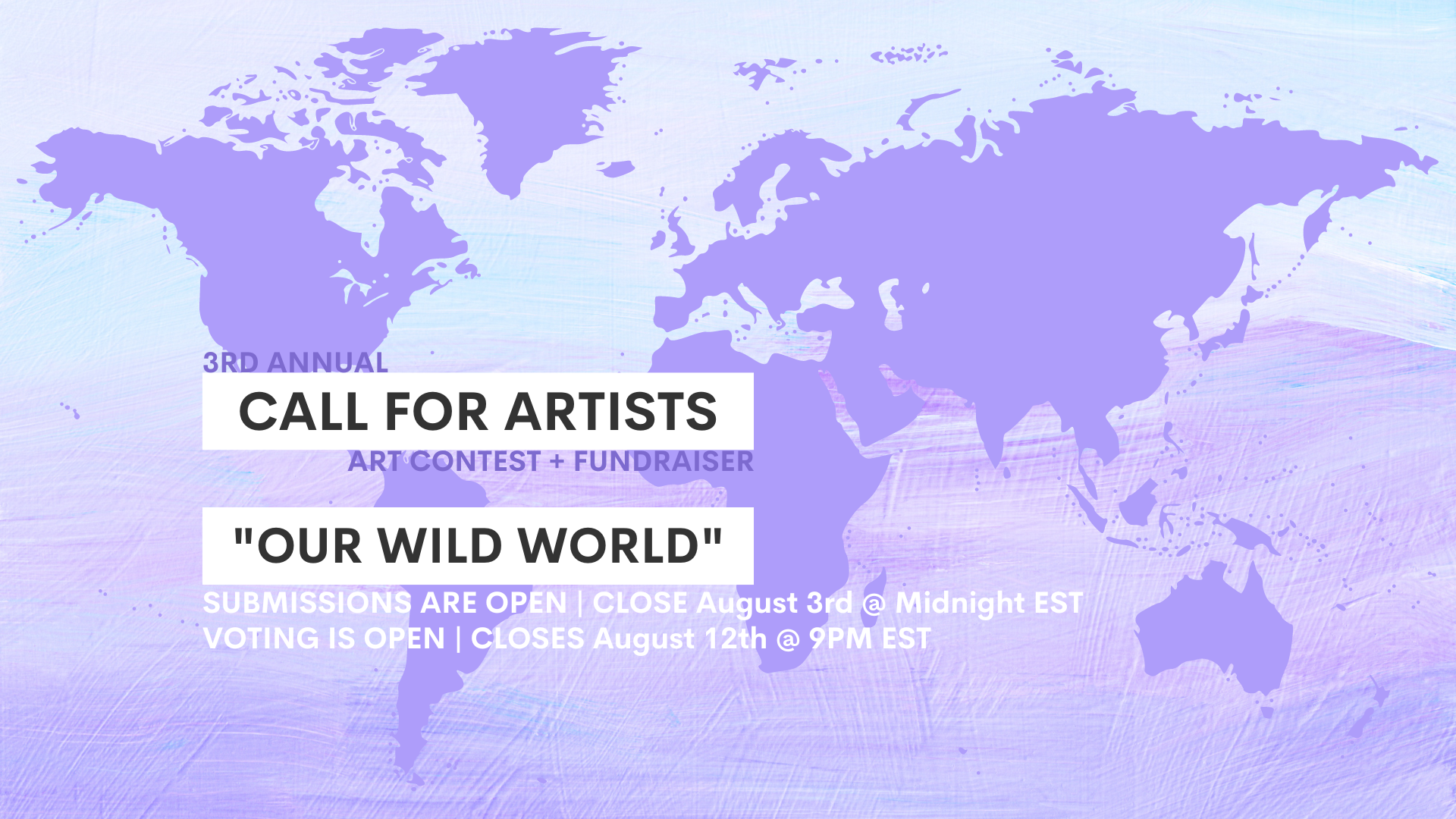 3RD ANNUAL

CALL FOR ARTISTS

ART CONTEST + FUNDRAISER

"OUR WILD WORLD"

SUBMISSIONS ARE OPEN | CLOSE August 3rd @ Midnight EST
VOTING IS OPEN | CLOSES August 12th @ 9PM EST